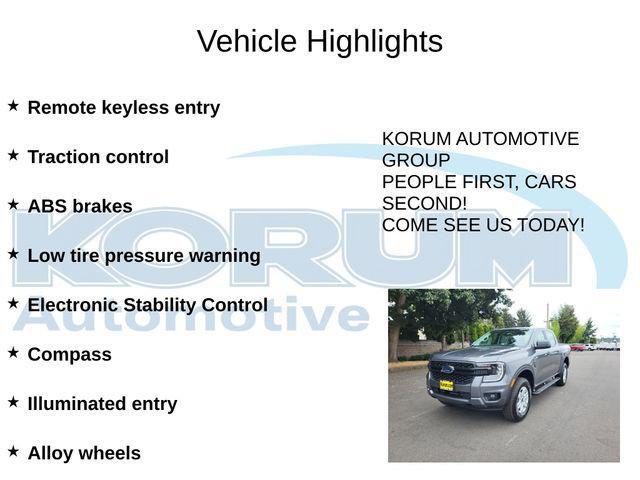 Vehicle Highlights

★ Remote keyless entry

★ Traction control

★ ABS brakes

★ Low tire pressure warning

★ Electronic Stability Control

★ Compass

★ Illuminated entry

★ Alloy wheels

KORUM AUTOMOTIVE GROUP
PEOPLE FIRST, CARS SECOND!
COME SEE US TODAY!

KORUM
Automotive